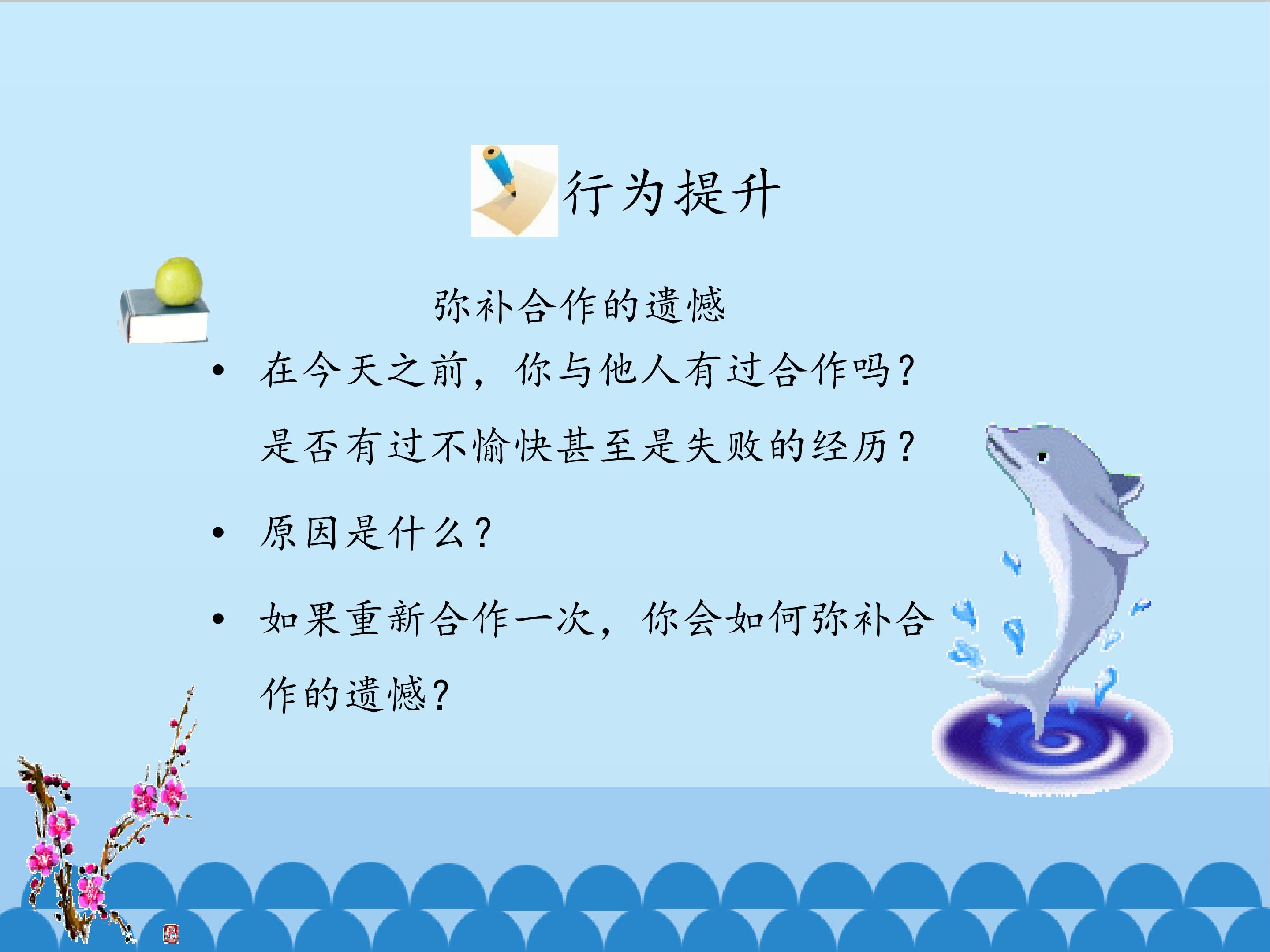 行为提升

弥补合作的遗憾

• 在今天之前，你与他人有过合作吗？是否有过不愉快甚至是失败的经历？

• 原因是什么？

• 如果重新合作一次，你会如何弥补合作的遗憾？